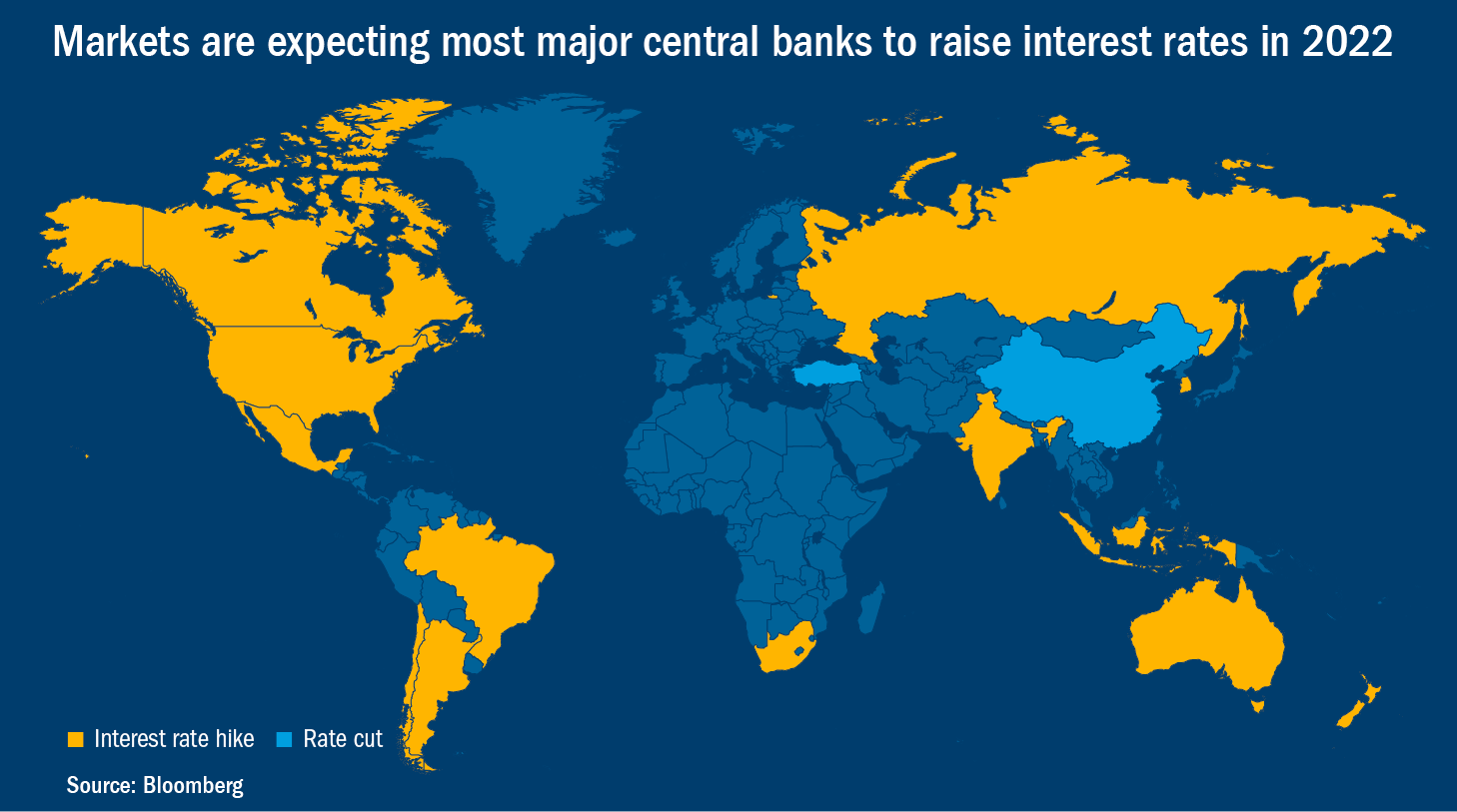 Markets are expecting most major central banks to raise interest rates in 2022

Interest rate hike
Rate cut

Source: Bloomberg